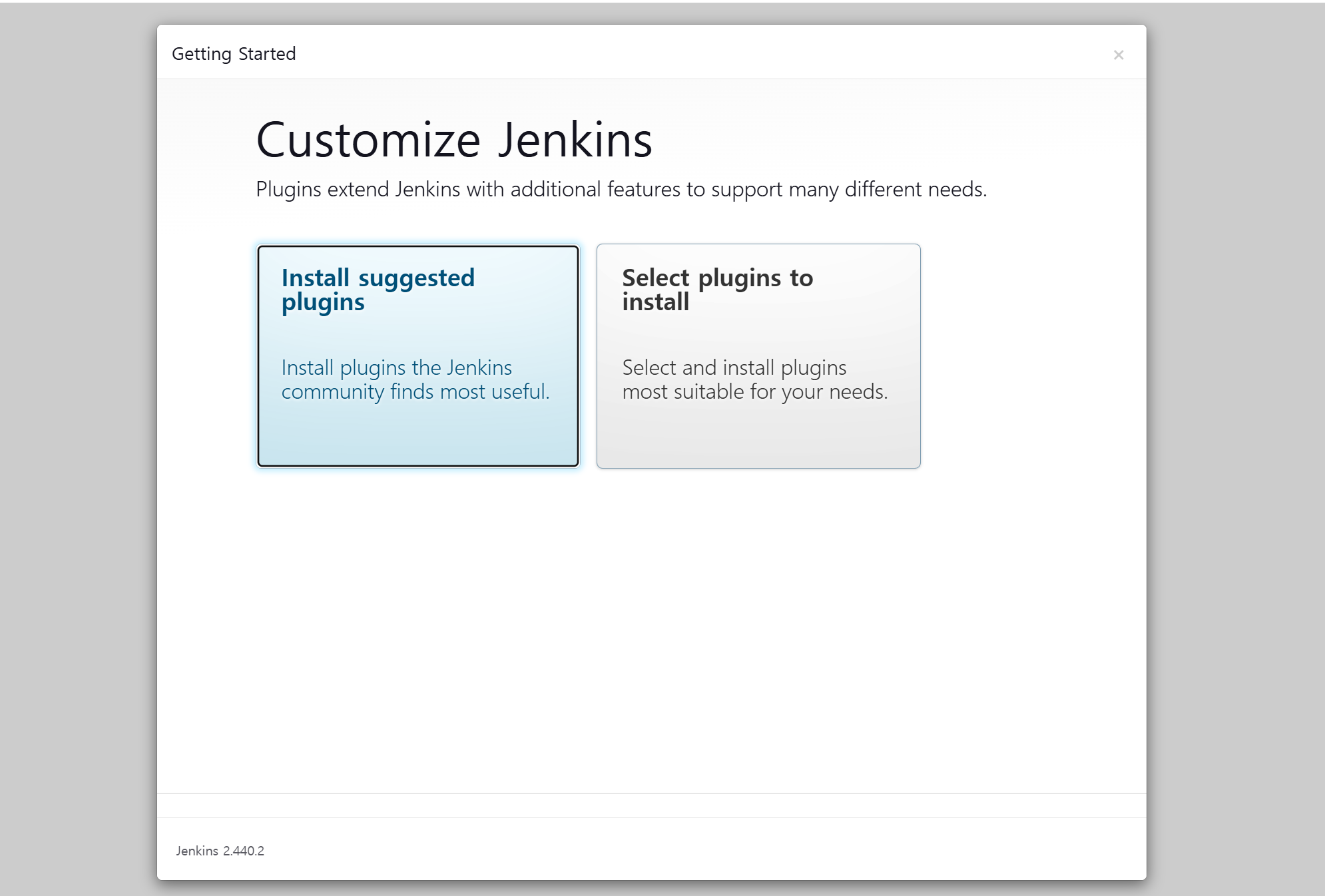 Getting Started

×

Customize Jenkins

Plugins extend Jenkins with additional features to support many different needs.

Install suggested plugins

Install plugins the Jenkins community finds most useful.

Select plugins to install

Select and install plugins most suitable for your needs.

Jenkins 2.440.2